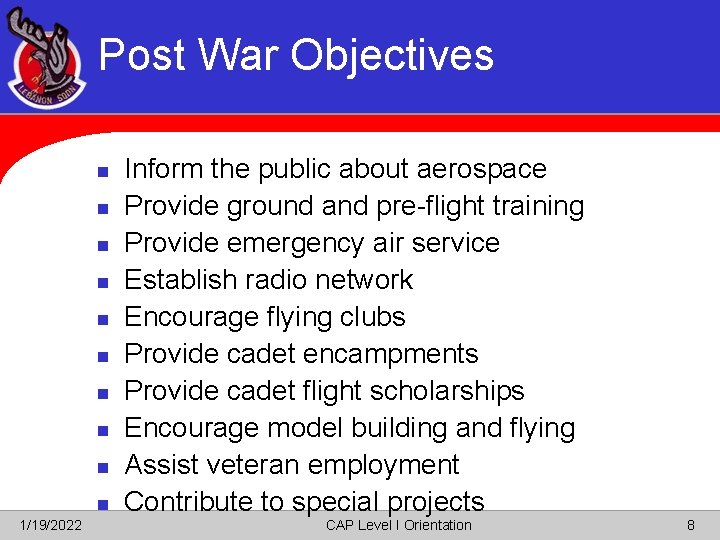 LEBANON SQDN

Post War Objectives

- Inform the public about aerospace
- Provide ground and pre-flight training
- Provide emergency air service
- Establish radio network
- Encourage flying clubs
- Provide cadet encampments
- Provide cadet flight scholarships
- Encourage model building and flying
- Assist veteran employment
- Contribute to special projects

1/19/2022 CAP Level I Orientation 8